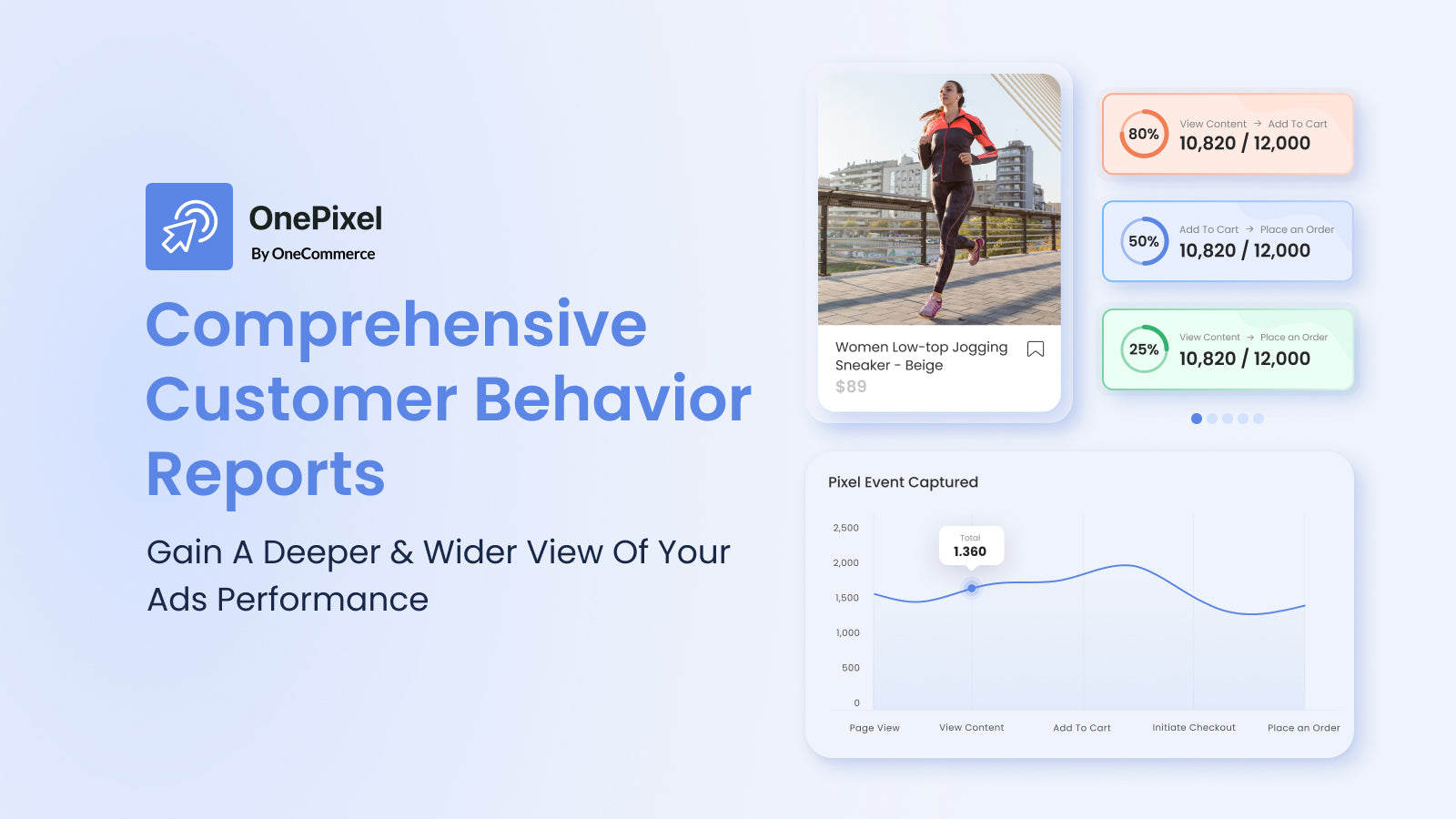 OnePixel
By OneCommerce

Comprehensive Customer Behavior Reports

Gain A Deeper & Wider View Of Your Ads Performance

Women Low-top Jogging Sneaker - Beige
$89

80%
View Content → Add To Cart
10,820 / 12,000

50%
Add To Cart → Place an Order
10,820 / 12,000

25%
View Content → Place an Order
10,820 / 12,000

Pixel Event Captured

2,500
2,000
1,500
1,000
500
0

Total
1.360

Page View
View Content
Add To Cart
Initiate Checkout
Place an Order